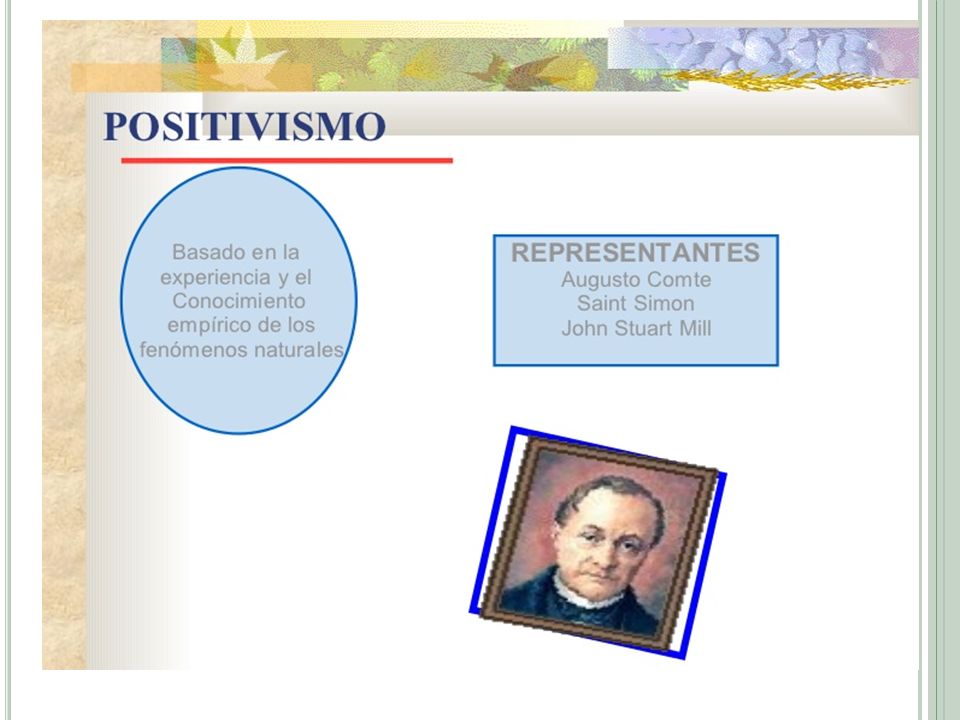 POSITIVISMO

Basado en la experiencia y el Conocimiento empírico de los fenómenos naturales

REPRESENTANTES
Augusto Comte
Saint Simon
John Stuart Mill